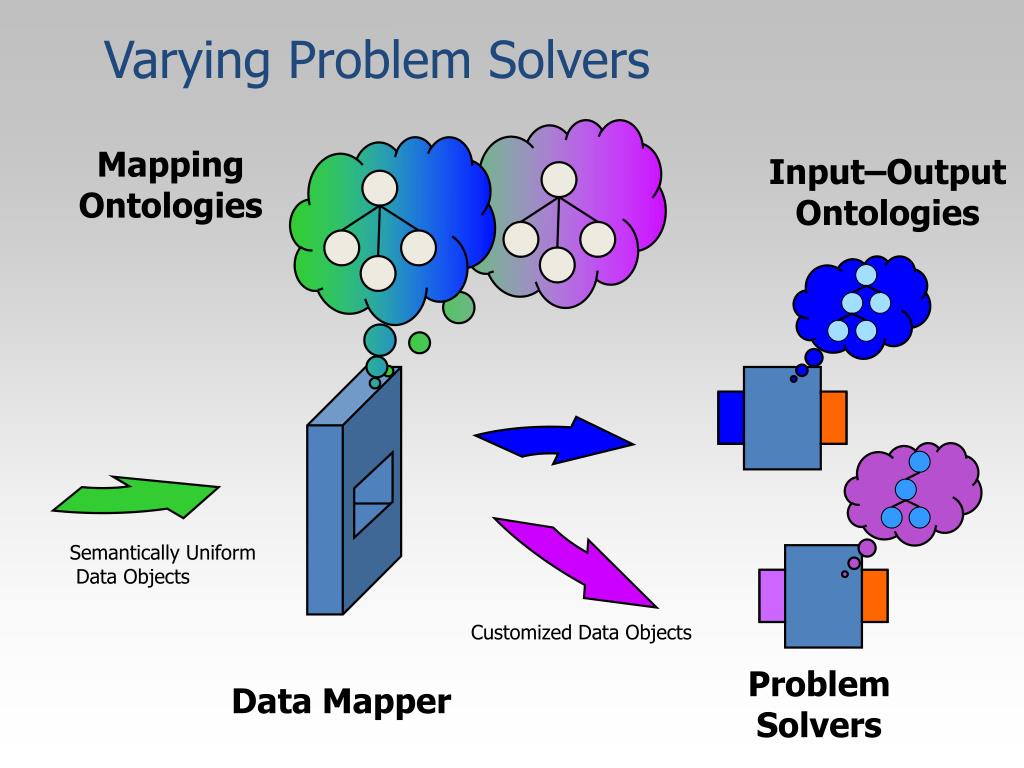 Varying Problem Solvers

Mapping Ontologies

Input–Output Ontologies

Semantically Uniform Data Objects

Customized Data Objects

Data Mapper

Problem Solvers